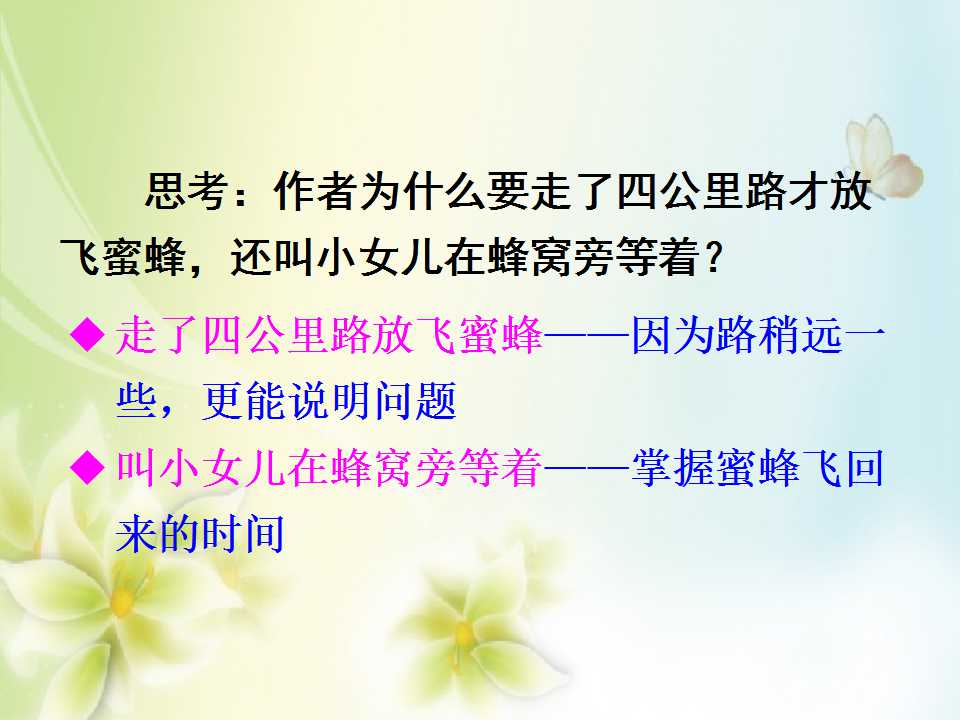 思考：作者为什么要走了四公里路才放飞蜜蜂，还叫小女儿在蜂窝旁等着？

◆ 走了四公里路放飞蜜蜂——因为路稍远一些，更能说明问题

◆ 叫小女儿在蜂窝旁等着——掌握蜜蜂飞回来的时间